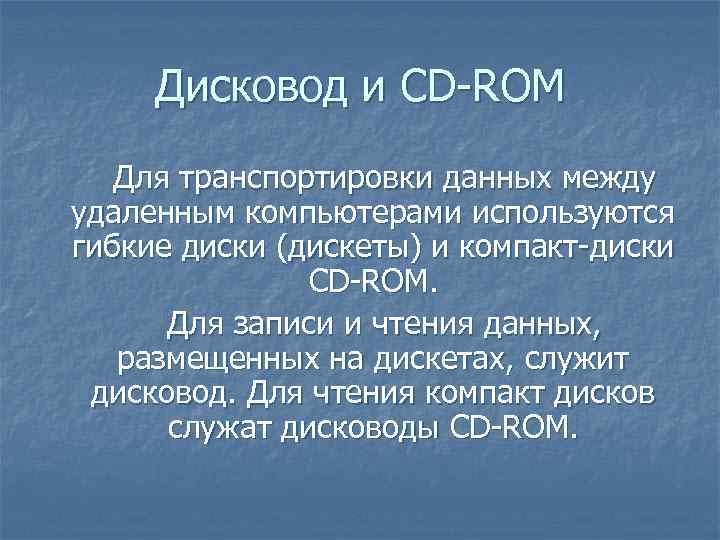 Дисковод и CD-ROM

Для транспортировки данных между удаленным компьютерами используются гибкие диски (дискеты) и компакт-диски CD-ROM.

Для записи и чтения данных, размещенных на дискетах, служит дисковод. Для чтения компакт дисков служат дисководы CD-ROM.